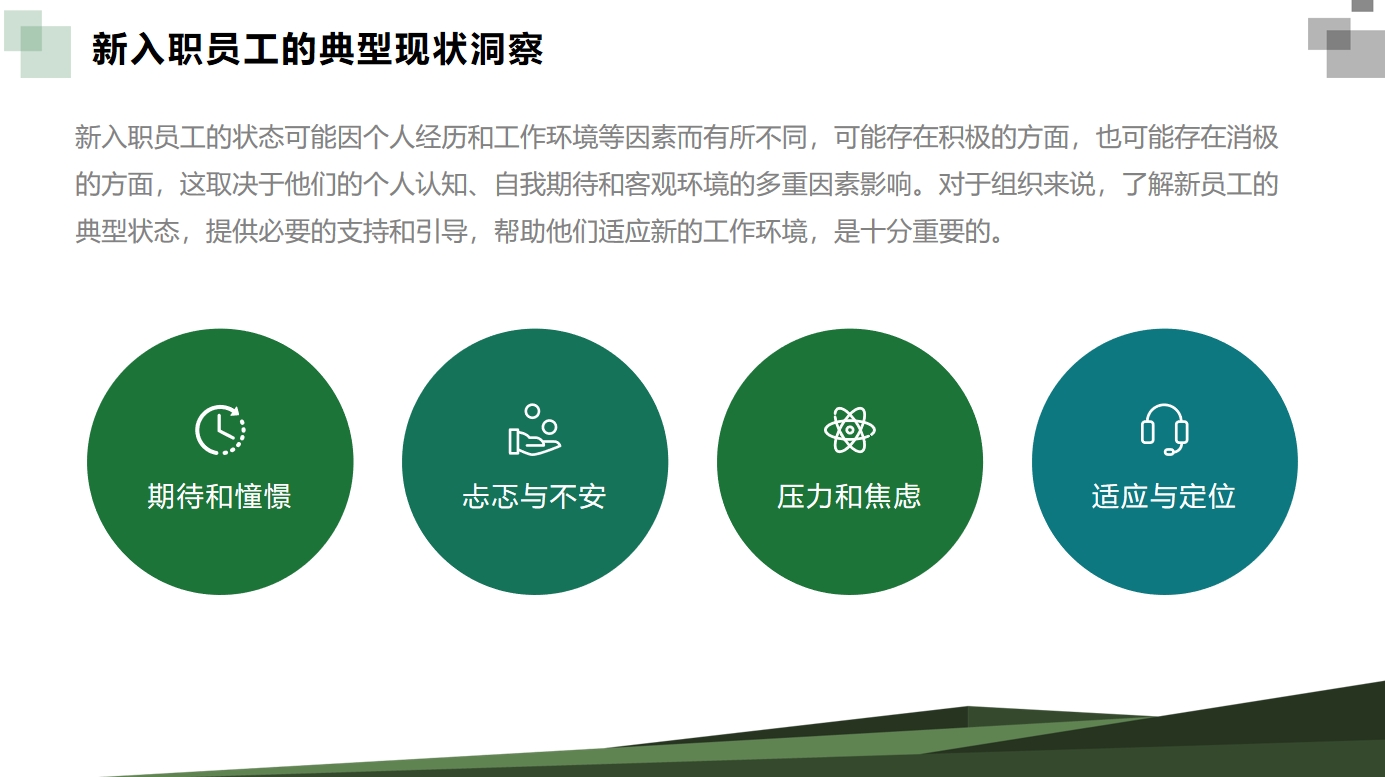 新入职员工的典型现状洞察

新入职员工的状态可能因个人经历和工作环境等因素而有所不同，可能存在积极的方面，也可能存在消极的方面，这取决于他们的个人认知、自我期待和客观环境的多重因素影响。对于组织来说，了解新员工的典型状态，提供必要的支持和引导，帮助他们适应新的工作环境，是十分重要的。

期待和憧憬

忐忑与不安

压力和焦虑

适应与定位